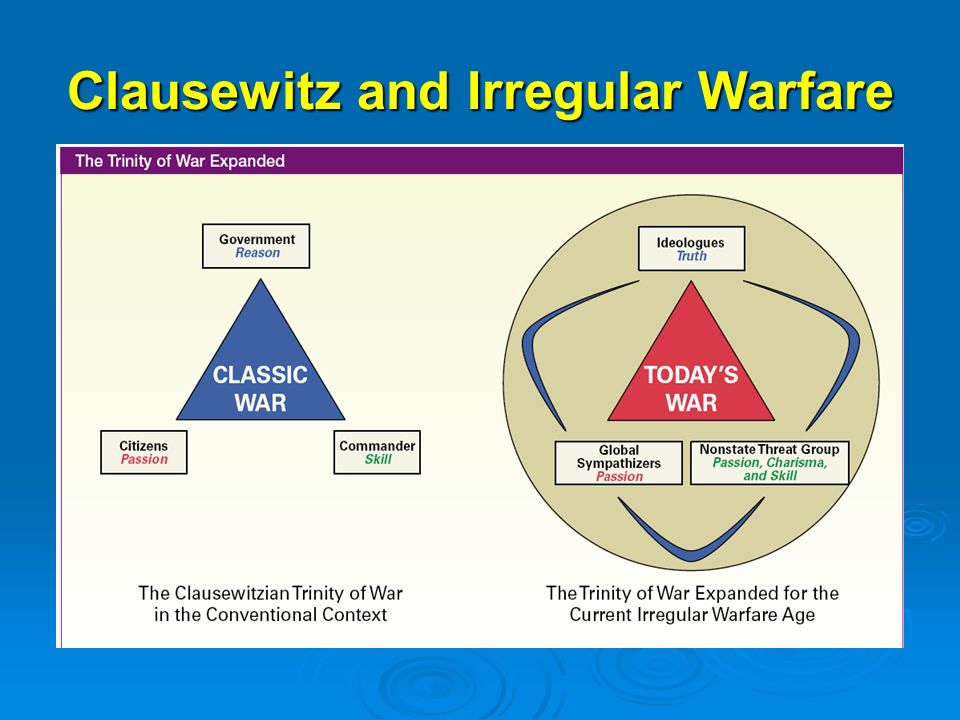 Clausewitz and Irregular Warfare

The Trinity of War Expanded

Government
Reason

CLASSIC WAR

Citizens
Passion

Commander
Skill

The Clausewitzian Trinity of War in the Conventional Context

Ideologues
Truth

TODAY'S WAR

Global Sympathizers
Passion

Nonstate Threat Group
Passion, Charisma, and Skill

The Trinity of War Expanded for the Current Irregular Warfare Age